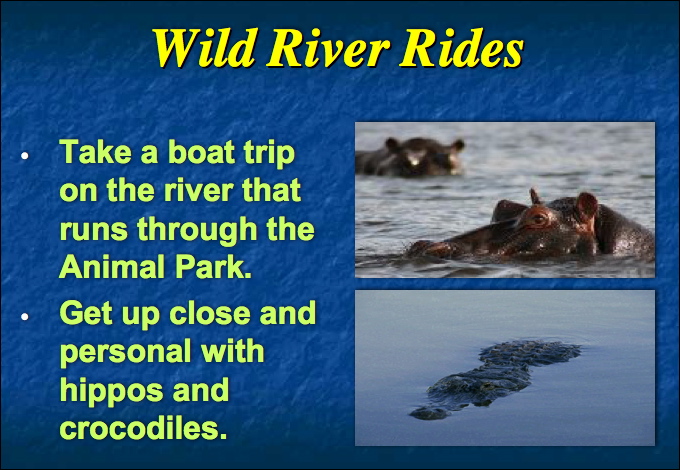 Wild River Rides

• Take a boat trip on the river that runs through the Animal Park.

• Get up close and personal with hippos and crocodiles.